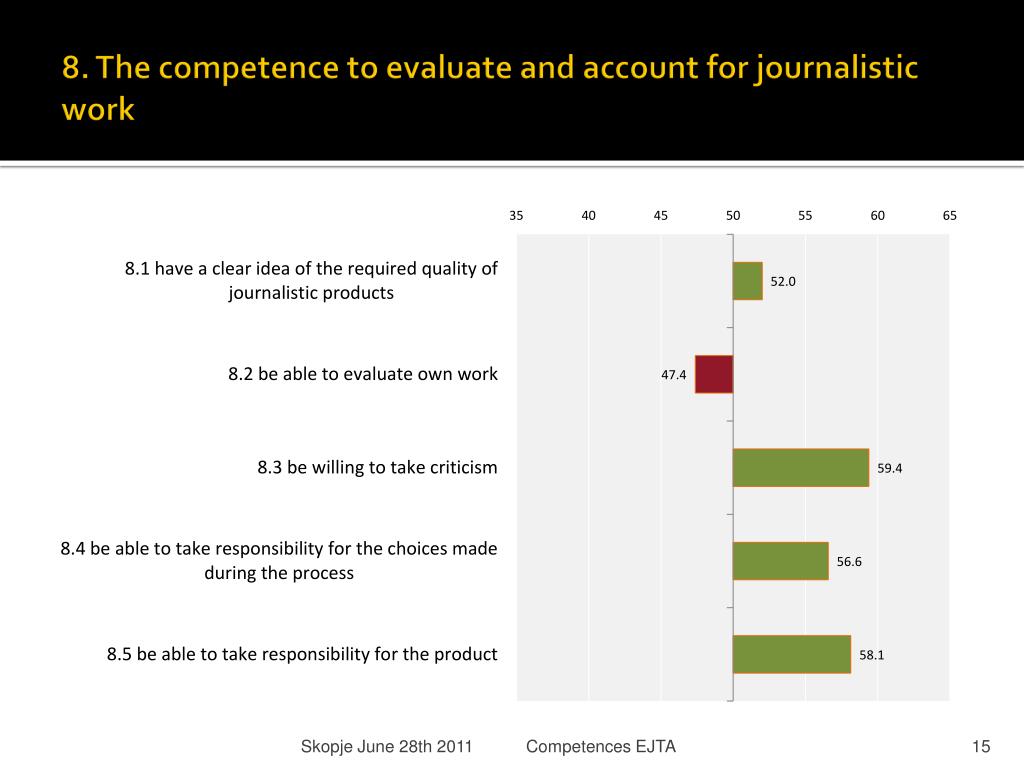 8. The competence to evaluate and account for journalistic work

35 40 45 50 55 60 65

8.1 have a clear idea of the required quality of journalistic products

52.0

8.2 be able to evaluate own work

47.4

8.3 be willing to take criticism

59.4

8.4 be able to take responsibility for the choices made during the process

56.6

8.5 be able to take responsibility for the product

58.1

Skopje June 28th 2011

Competences EJTA

15